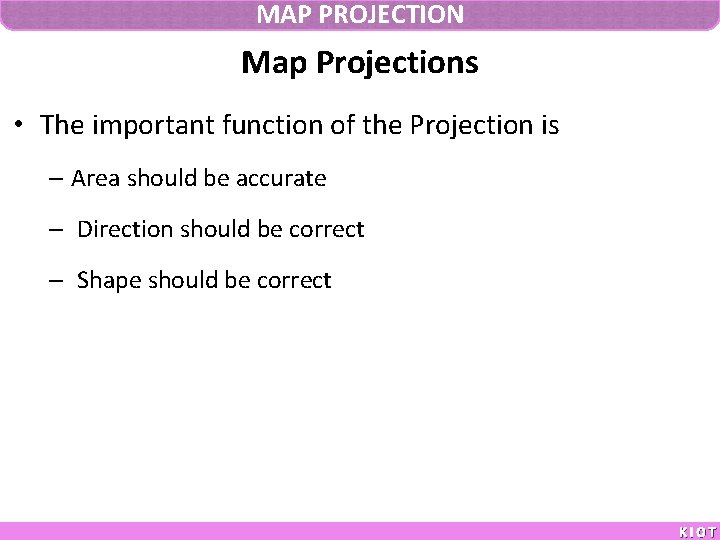 MAP PROJECTION

Map Projections

• The important function of the Projection is

– Area should be accurate

– Direction should be correct

– Shape should be correct

KIOT